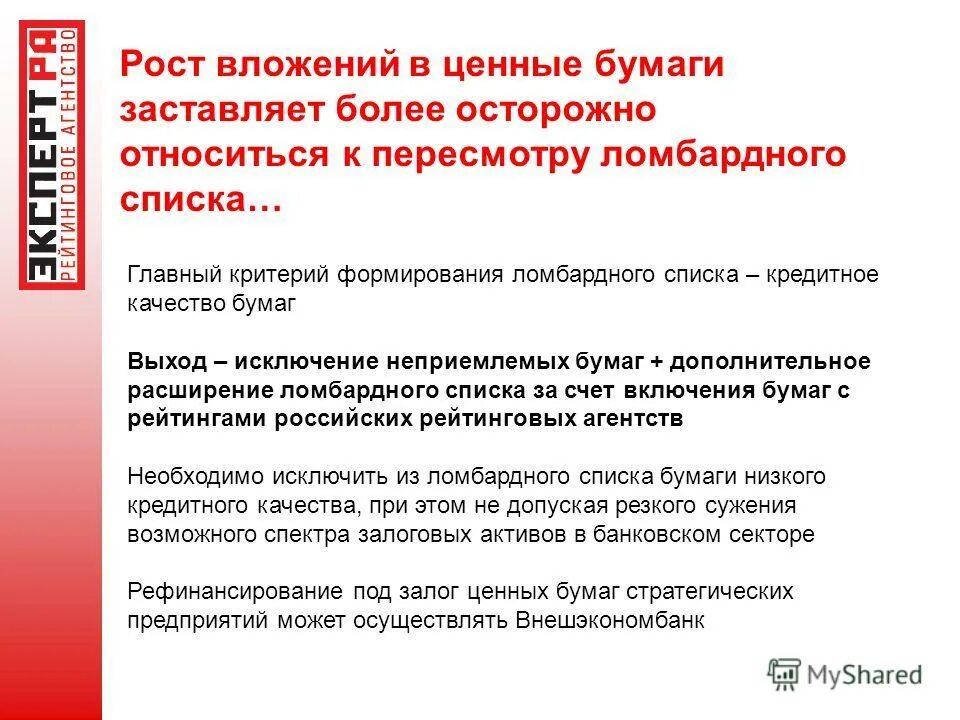 ЭКСПЕРТ РА
РЕЙТИНГОВОЕ АГЕНТСТВО

Рост вложений в ценные бумаги заставляет более осторожно относиться к пересмотру ломбардного списка…

Главный критерий формирования ломбардного списка – кредитное качество бумаг

Выход – исключение неприемлемых бумаг + дополнительное расширение ломбардного списка за счет включения бумаг с рейтингами российских рейтинговых агентств

Необходимо исключить из ломбардного списка бумаги низкого кредитного качества, при этом не допуская резкого сужения возможного спектра залоговых активов в банковском секторе

Рефинансирование под залог ценных бумаг стратегических предприятий может осуществлять Внешэкономбанк

MyShared